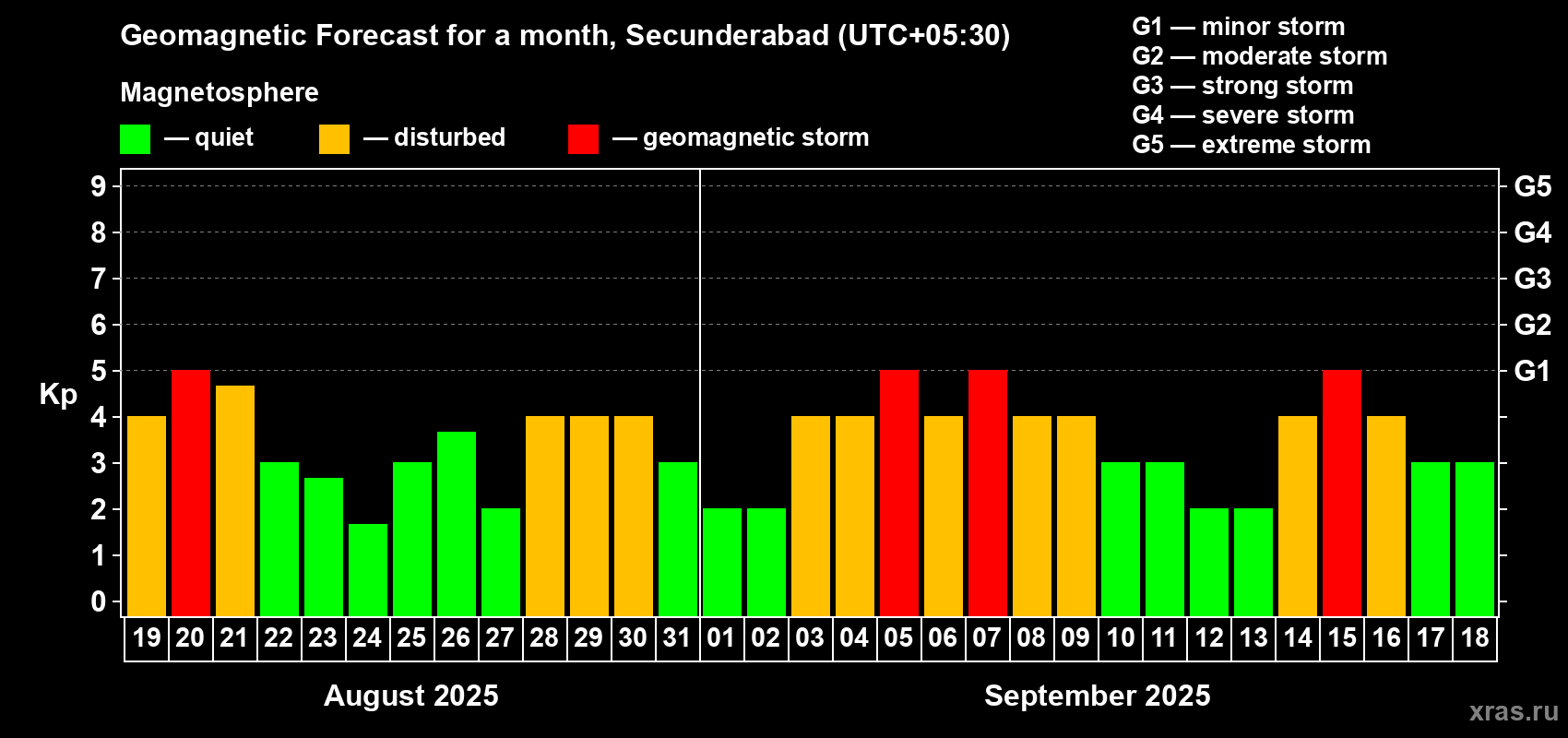 Geomagnetic Forecast for a month, Secunderabad (UTC+05:30)

Magnetosphere

— quiet — disturbed — geomagnetic storm

G1 — minor storm
G2 — moderate storm
G3 — strong storm
G4 — severe storm
G5 — extreme storm

Kp

9 8 7 6 5 4 3 2 1 0

G5 G4 G3 G2 G1

19 20 21 22 23 24 25 26 27 28 29 30 31 01 02 03 04 05 06 07 08 09 10 11 12 13 14 15 16 17 18

August 2025

September 2025

xras.ru